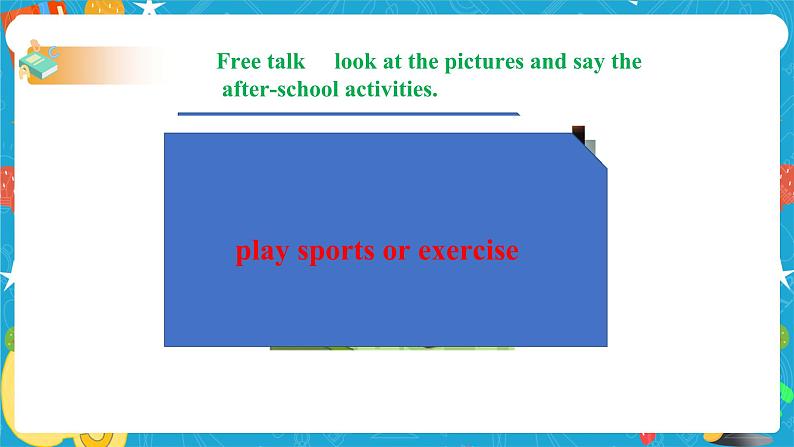 Free talk look at the pictures and say the after-school activities.

play sports or exercise